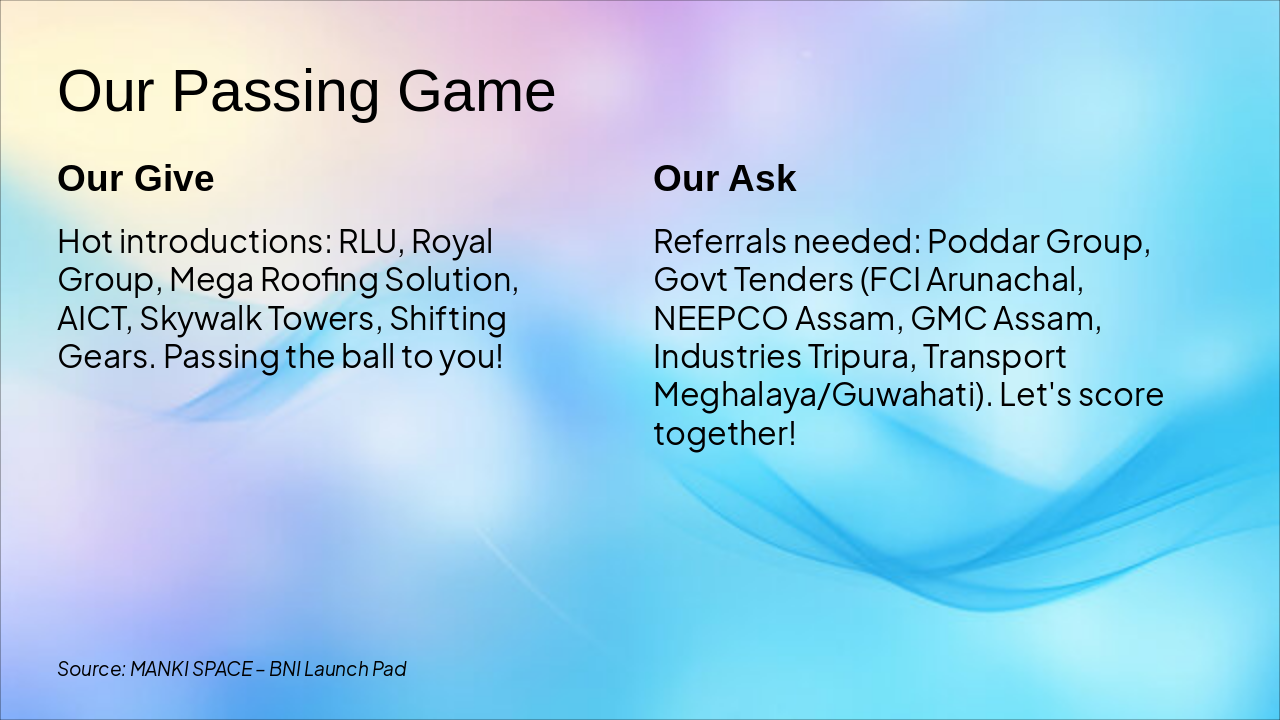 Our Passing Game

Our Give

Hot introductions: RLU, Royal Group, Mega Roofing Solution, AICT, Skywalk Towers, Shifting Gears. Passing the ball to you!

Our Ask

Referrals needed: Poddar Group, Govt Tenders (FCI Arunachal, NEEPCO Assam, GMC Assam, Industries Tripura, Transport Meghalaya/Guwahati). Let's score together!

Source: MANKI SPACE – BNI Launch Pad